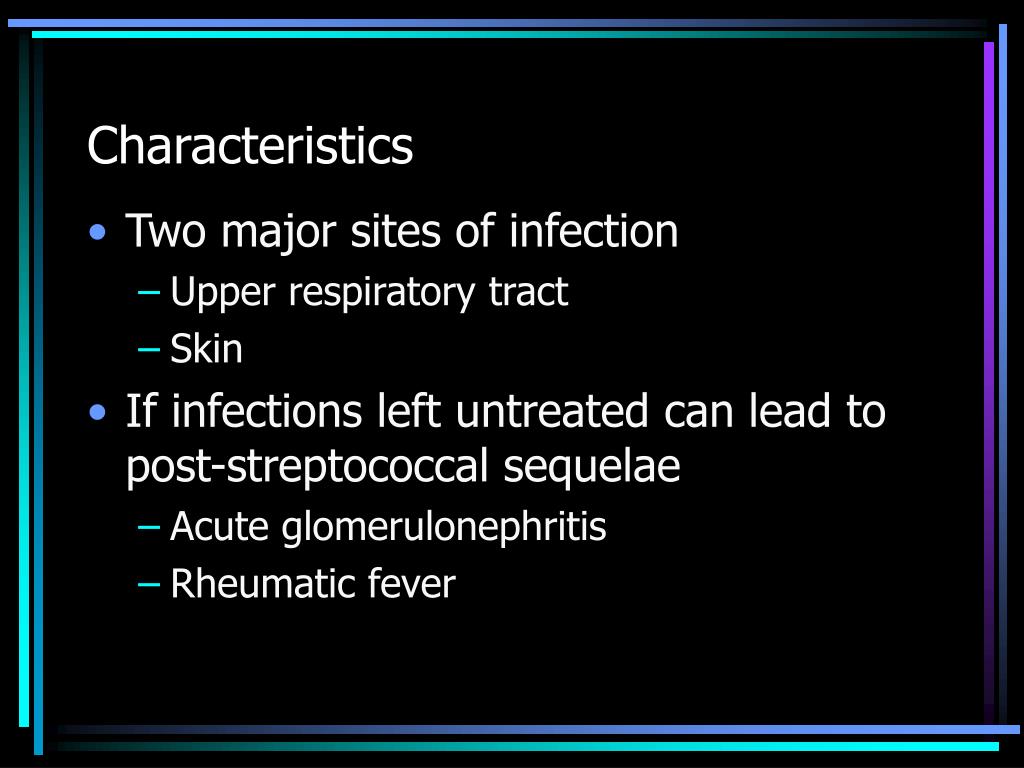 Characteristics

• Two major sites of infection
– Upper respiratory tract
– Skin

• If infections left untreated can lead to post-streptococcal sequelae
– Acute glomerulonephritis
– Rheumatic fever